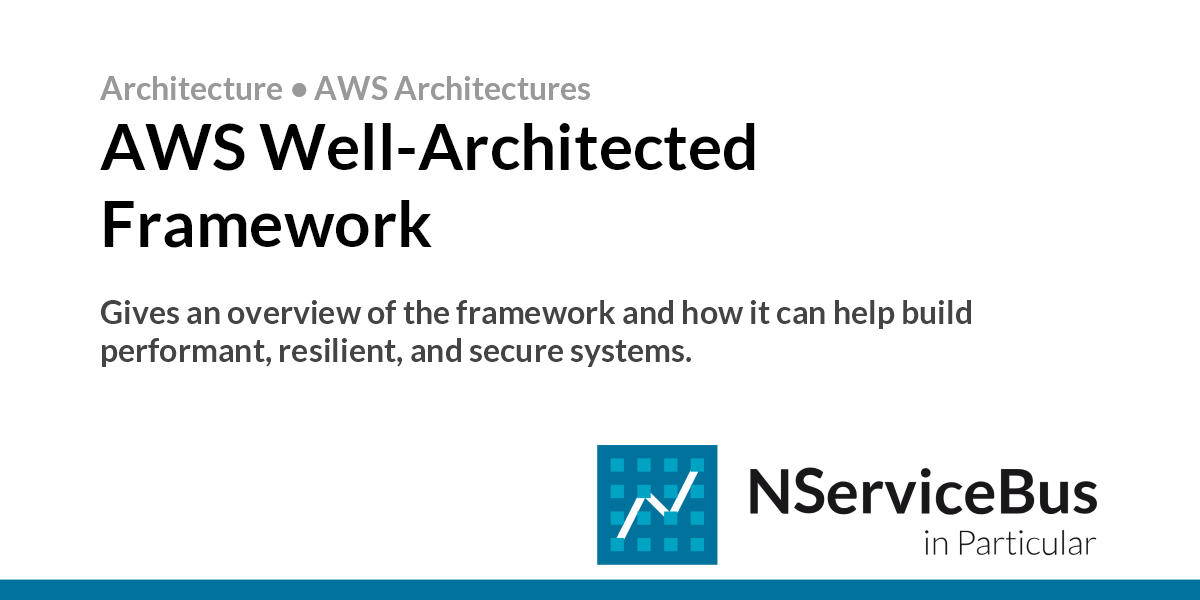 Architecture • AWS Architectures

AWS Well-Architected Framework

Gives an overview of the framework and how it can help build performant, resilient, and secure systems.

NServiceBus
in Particular